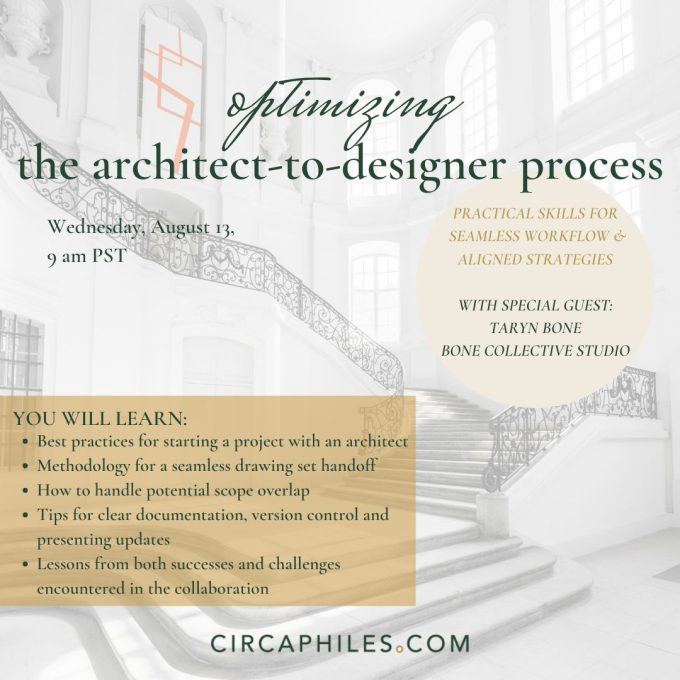 optimizing
the architect-to-designer process

Wednesday, August 13,
9 am PST

PRACTICAL SKILLS FOR SEAMLESS WORKFLOW & ALIGNED STRATEGIES

WITH SPECIAL GUEST:
TARYN BONE
BONE COLLECTIVE STUDIO

YOU WILL LEARN:
• Best practices for starting a project with an architect
• Methodology for a seamless drawing set handoff
• How to handle potential scope overlap
• Tips for clear documentation, version control and presenting updates
• Lessons from both successes and challenges encountered in the collaboration

CIRCAPHILES.COM